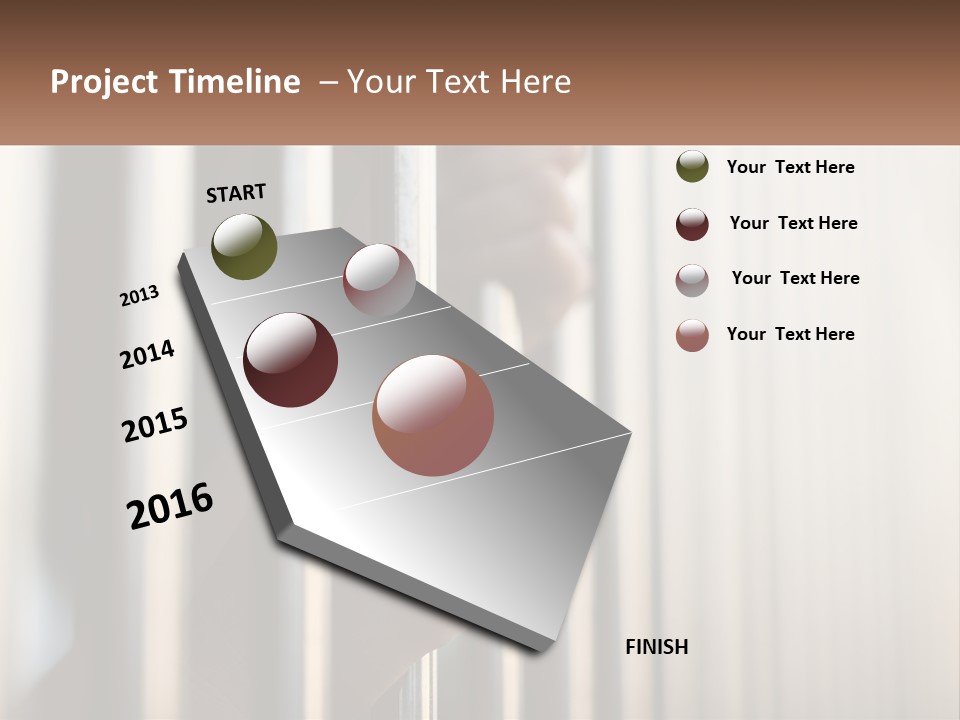 Project Timeline – Your Text Here

START

2013

2014

2015

2016

FINISH

Your Text Here

Your Text Here

Your Text Here

Your Text Here